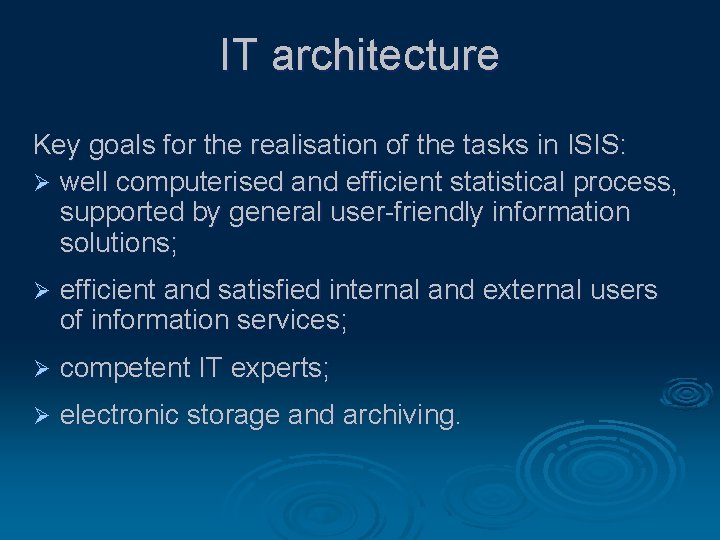 IT architecture

Key goals for the realisation of the tasks in ISIS:

➢ well computerised and efficient statistical process, supported by general user-friendly information solutions;

➢ efficient and satisfied internal and external users of information services;

➢ competent IT experts;

➢ electronic storage and archiving.